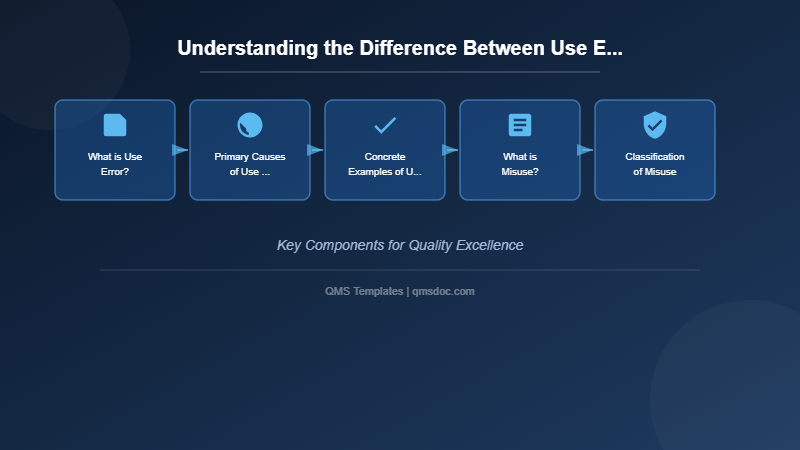 Understanding the Difference Between Use E...

What is Use Error?

Primary Causes of Use ...

Concrete Examples of U...

What is Misuse?

Classification of Misuse

Key Components for Quality Excellence

QMS Templates | qmsdoc.com